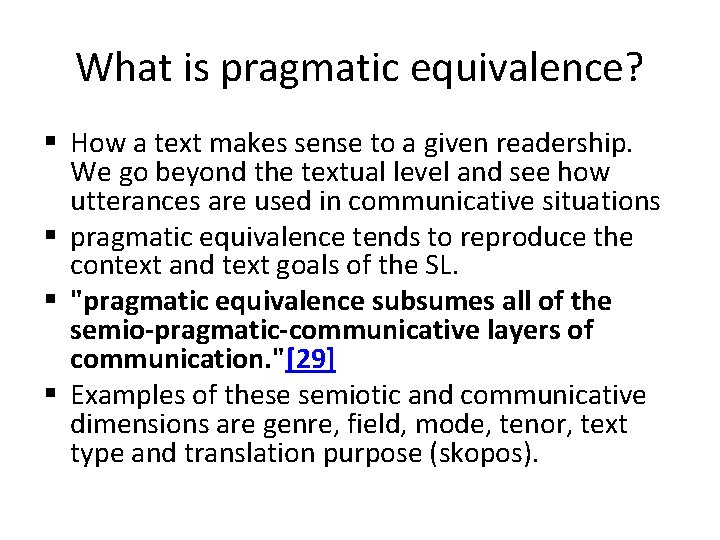 What is pragmatic equivalence?

▪ How a text makes sense to a given readership. We go beyond the textual level and see how utterances are used in communicative situations

▪ pragmatic equivalence tends to reproduce the context and text goals of the SL.

▪ "pragmatic equivalence subsumes all of the semio-pragmatic-communicative layers of communication."[29]

▪ Examples of these semiotic and communicative dimensions are genre, field, mode, tenor, text type and translation purpose (skopos).